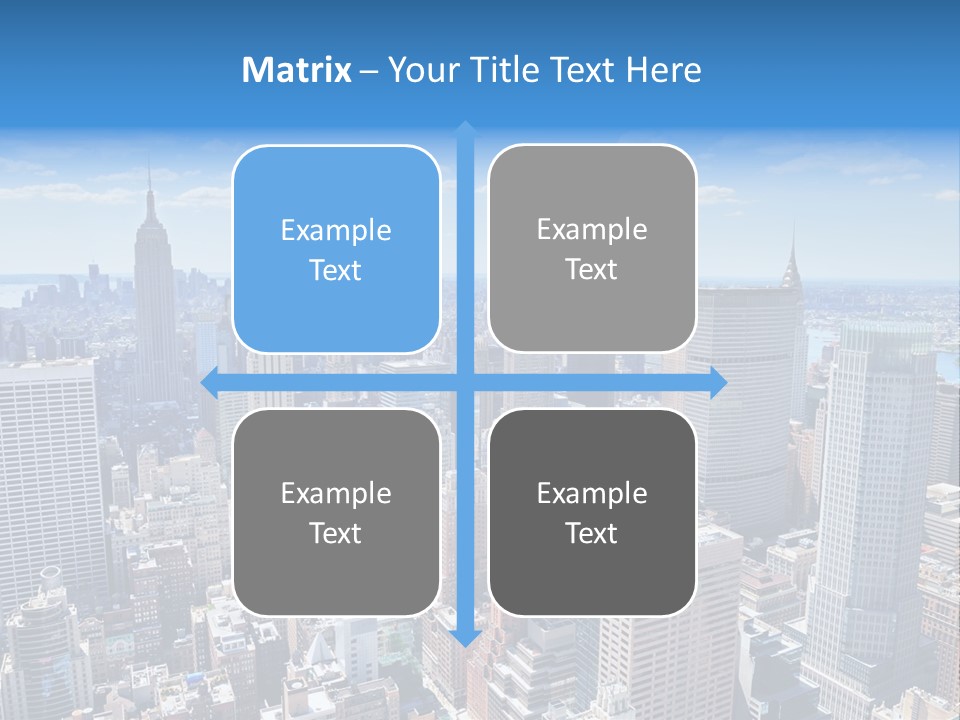 Matrix – Your Title Text Here

Example Text

Example Text

Example Text

Example Text